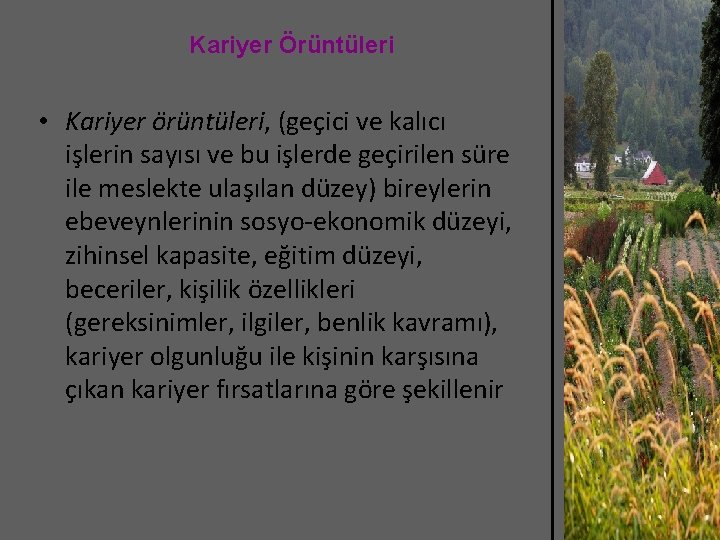 Kariyer Örüntüleri

• Kariyer örüntüleri, (geçici ve kalıcı işlerin sayısı ve bu işlerde geçirilen süre ile meslekte ulaşılan düzey) bireylerin ebeveynlerinin sosyo-ekonomik düzeyi, zihinsel kapasite, eğitim düzeyi, beceriler, kişilik özellikleri (gereksinimler, ilgiler, benlik kavramı), kariyer olgunluğu ile kişinin karşısına çıkan kariyer fırsatlarına göre şekillenir